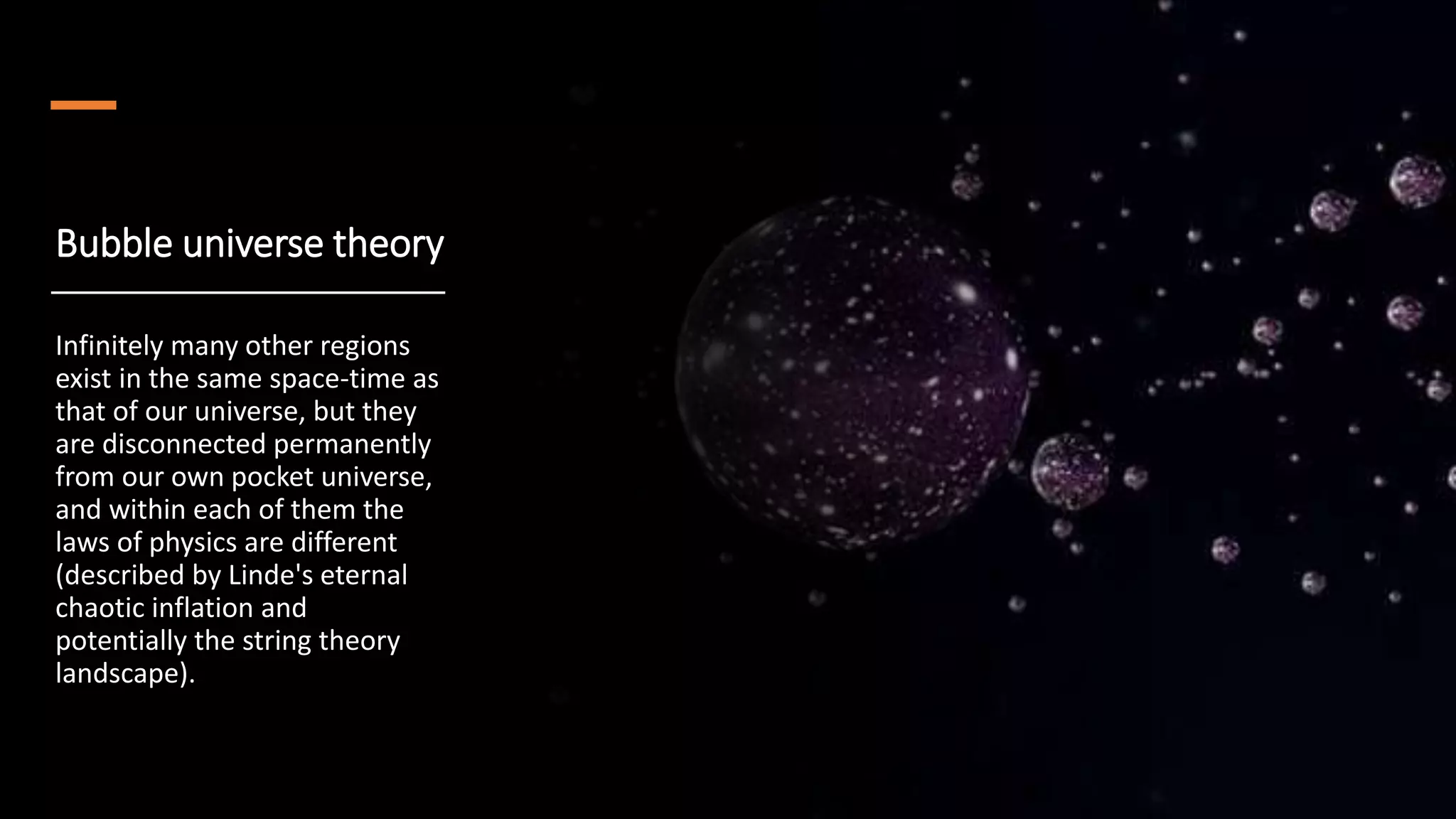 Bubble universe theory

Infinitely many other regions exist in the same space-time as that of our universe, but they are disconnected permanently from our own pocket universe, and within each of them the laws of physics are different (described by Linde's eternal chaotic inflation and potentially the string theory landscape).